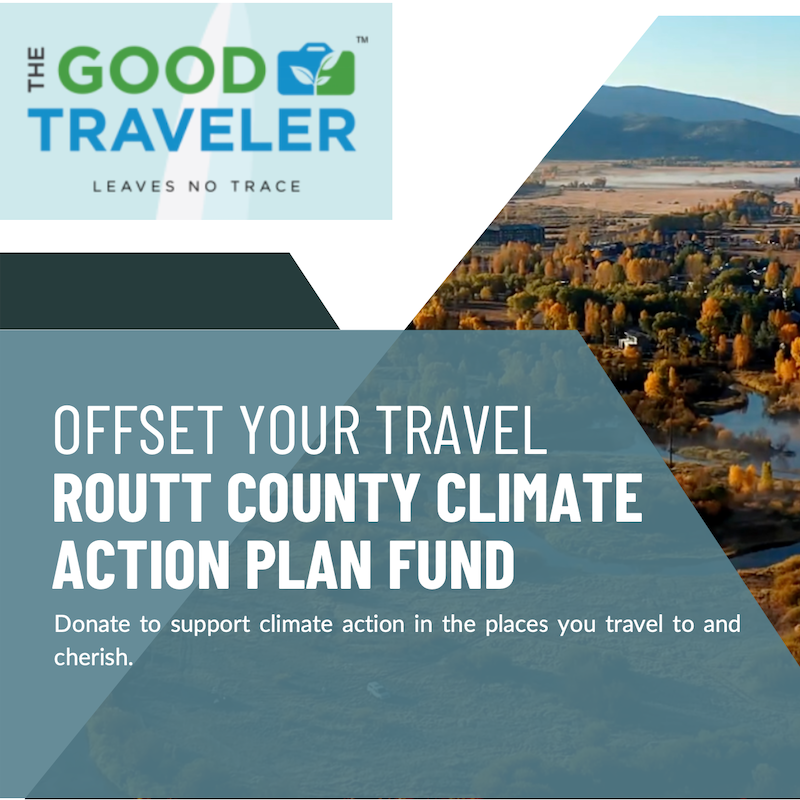 THE GOOD TRAVELER™

LEAVES NO TRACE

OFFSET YOUR TRAVEL
ROUTT COUNTY CLIMATE ACTION PLAN FUND

Donate to support climate action in the places you travel to and cherish.